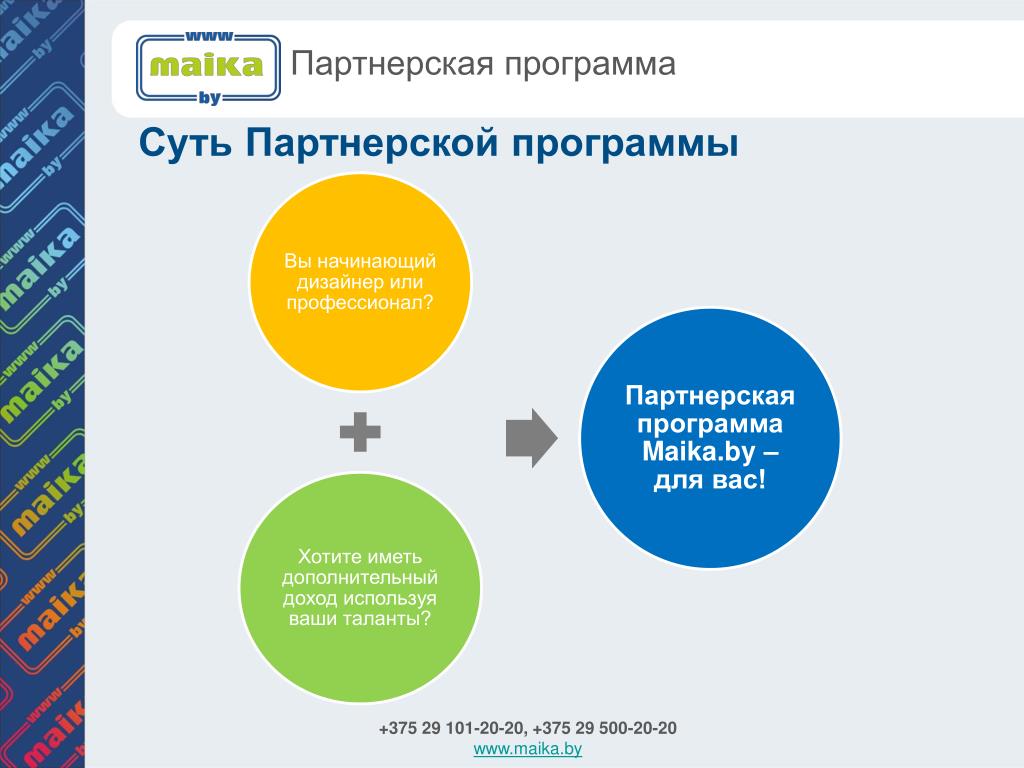 www
maika
by

Партнерская программа

Суть Партнерской программы

Вы начинающий дизайнер или профессионал?

Хотите иметь дополнительный доход используя ваши таланты?

Партнерская программа Maika.by – для вас!

+375 29 101-20-20, +375 29 500-20-20
www.maika.by